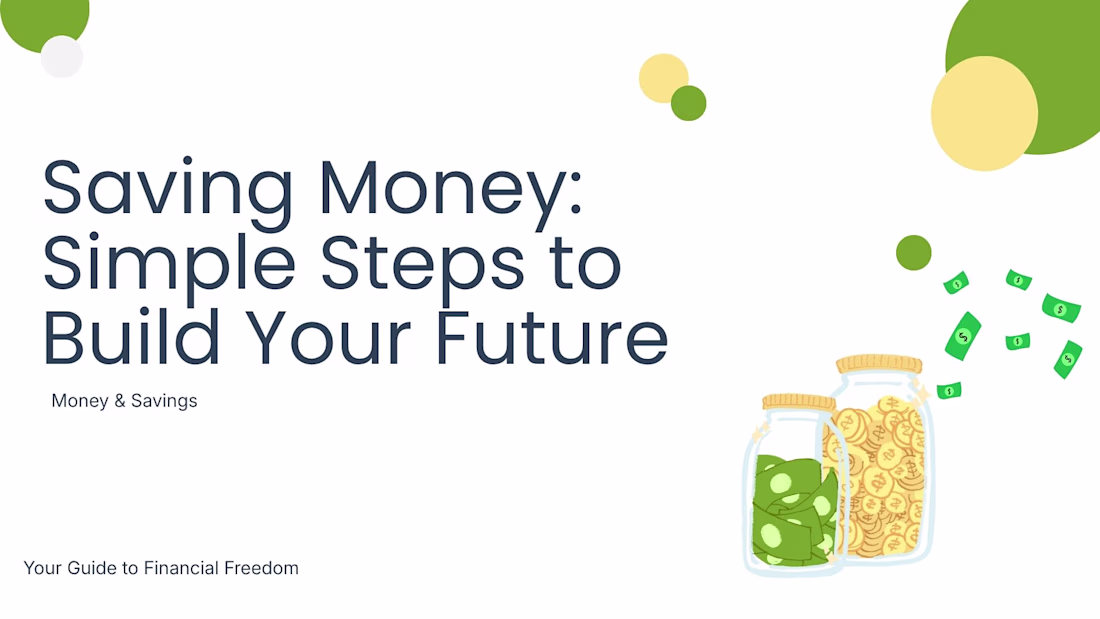 Saving Money: Simple Steps to Build Your Future

Money & Savings

Your Guide to Financial Freedom